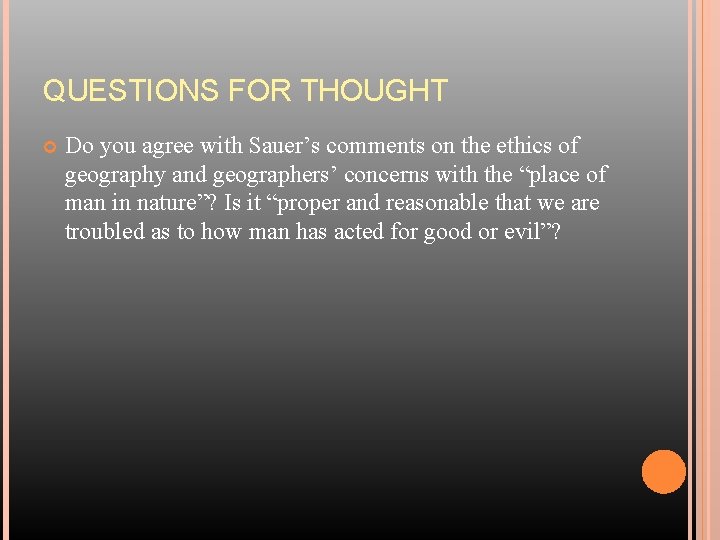 QUESTIONS FOR THOUGHT

Do you agree with Sauer’s comments on the ethics of geography and geographers’ concerns with the “place of man in nature”? Is it “proper and reasonable that we are troubled as to how man has acted for good or evil”?